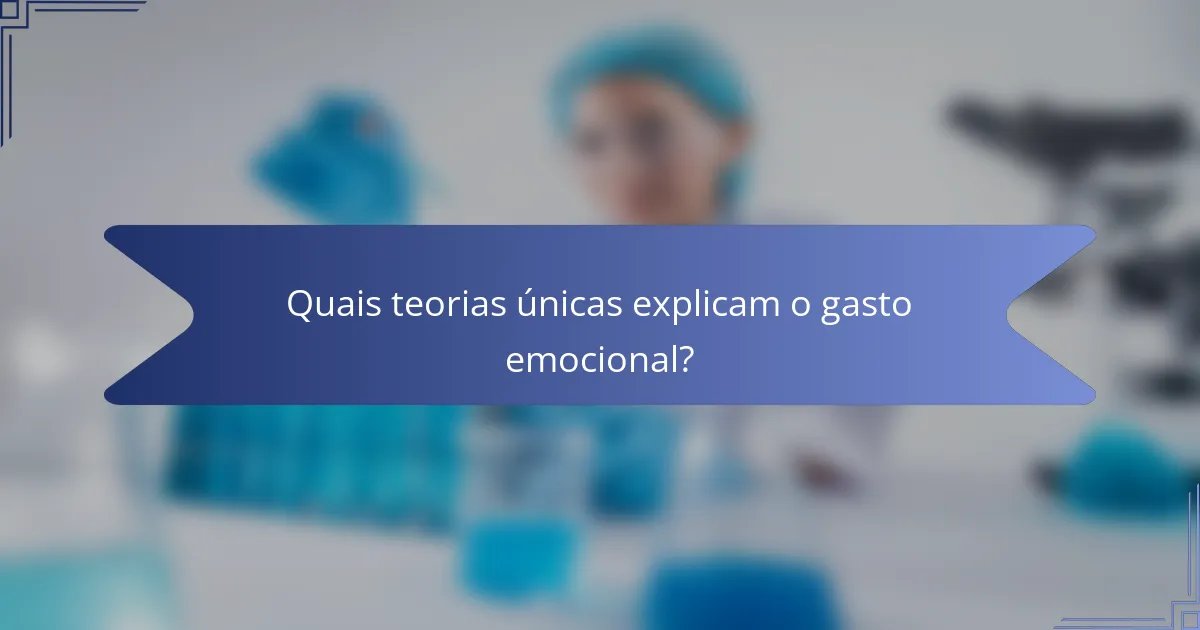 Quais teorias únicas explicam o gasto emocional?